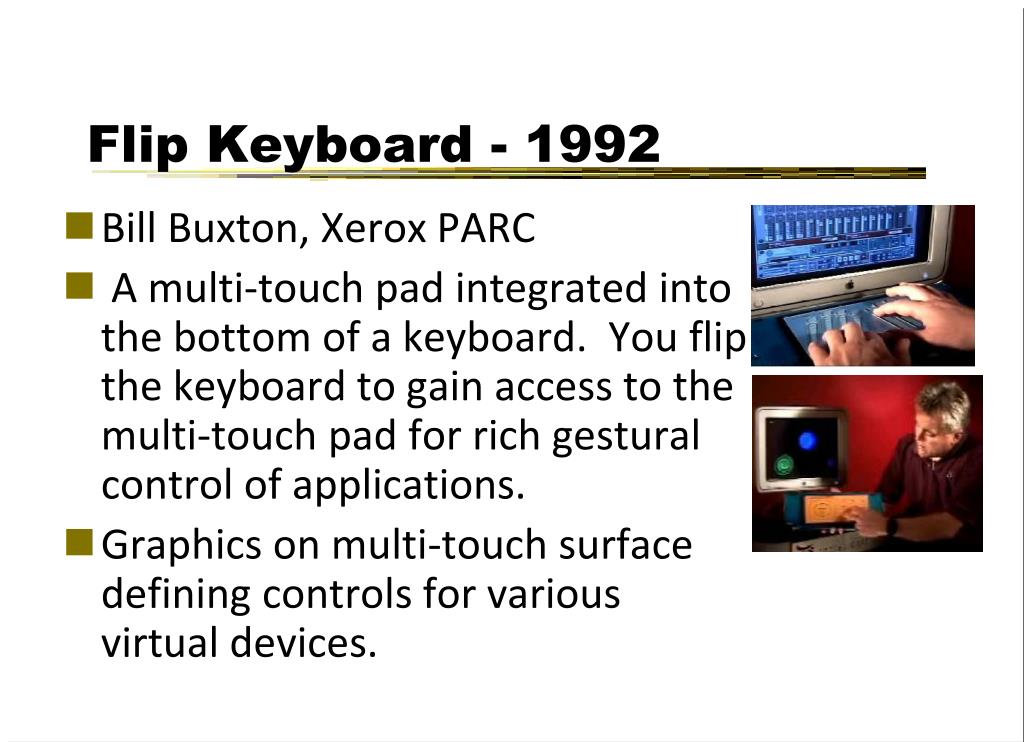 Flip Keyboard - 1992

Bill Buxton, Xerox PARC

A multi-touch pad integrated into the bottom of a keyboard. You flip the keyboard to gain access to the multi-touch pad for rich gestural control of applications.

Graphics on multi-touch surface defining controls for various virtual devices.